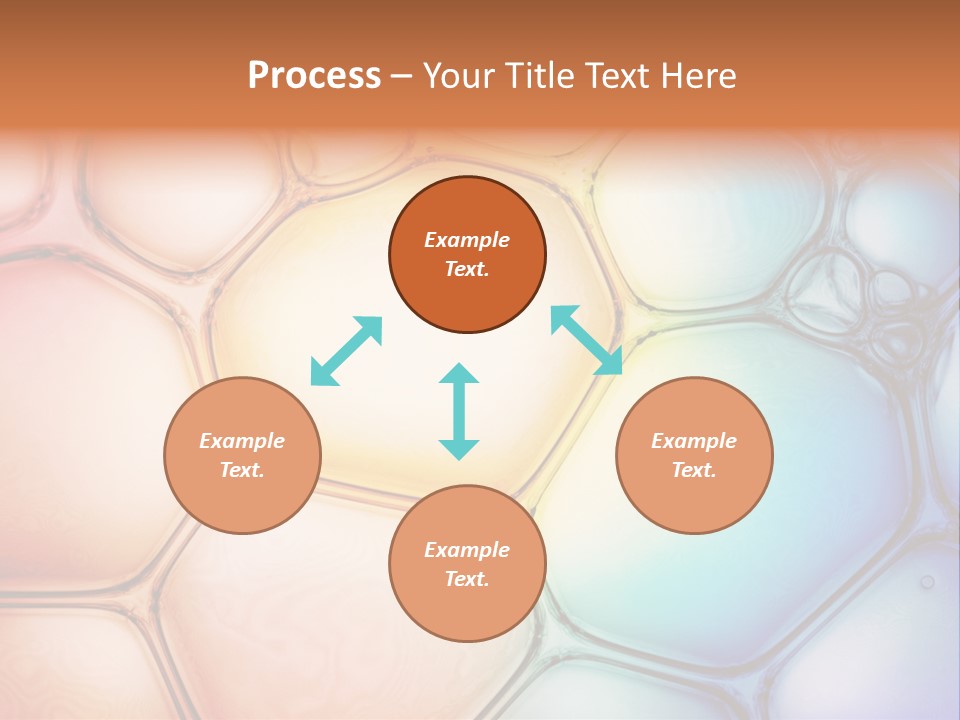 Process – Your Title Text Here

Example Text.

Example Text.

Example Text.

Example Text.